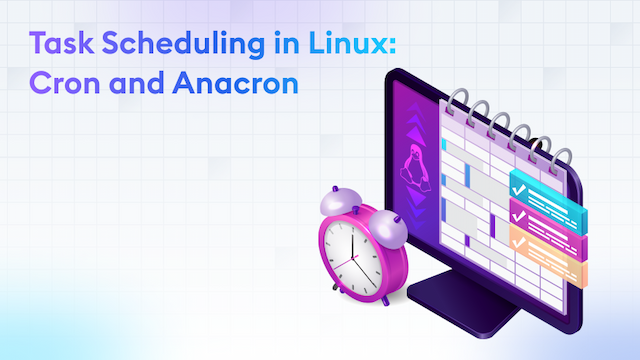 Task Scheduling in Linux: Cron and Anacron